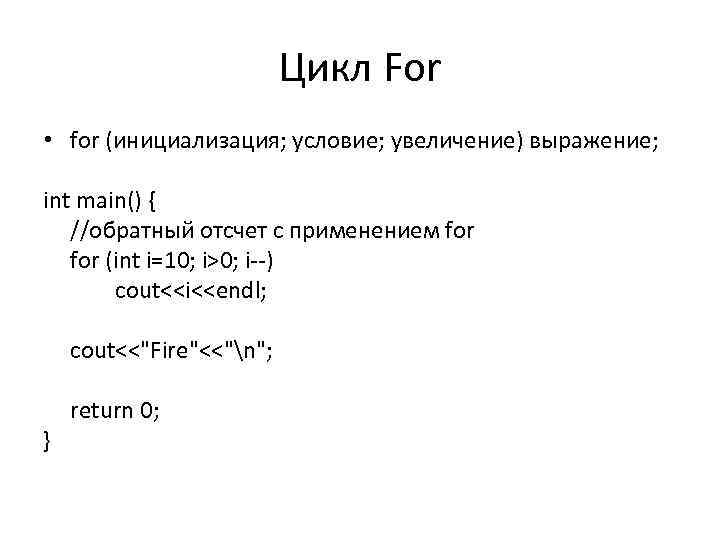 Цикл For

• for (инициализация; условие; увеличение) выражение;

int main() {
    //обратный отсчет с применением for
    for (int i=10; i>0; i--)
        cout<<i<<endl;

    cout<<"Fire"<<"\n";

    return 0;
}